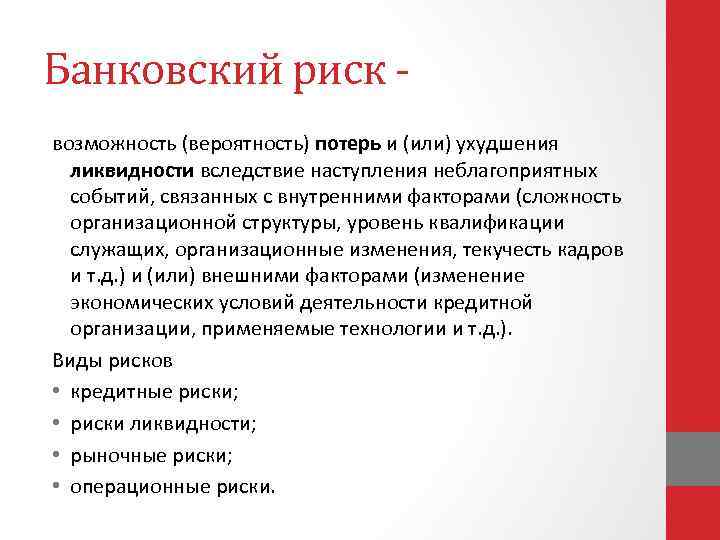 Банковский риск -

возможность (вероятность) потерь и (или) ухудшения ликвидности вследствие наступления неблагоприятных событий, связанных с внутренними факторами (сложность организационной структуры, уровень квалификации служащих, организационные изменения, текучесть кадров и т.д.) и (или) внешними факторами (изменение экономических условий деятельности кредитной организации, применяемые технологии и т.д.).

Виды рисков

• кредитные риски;
• риски ликвидности;
• рыночные риски;
• операционные риски.